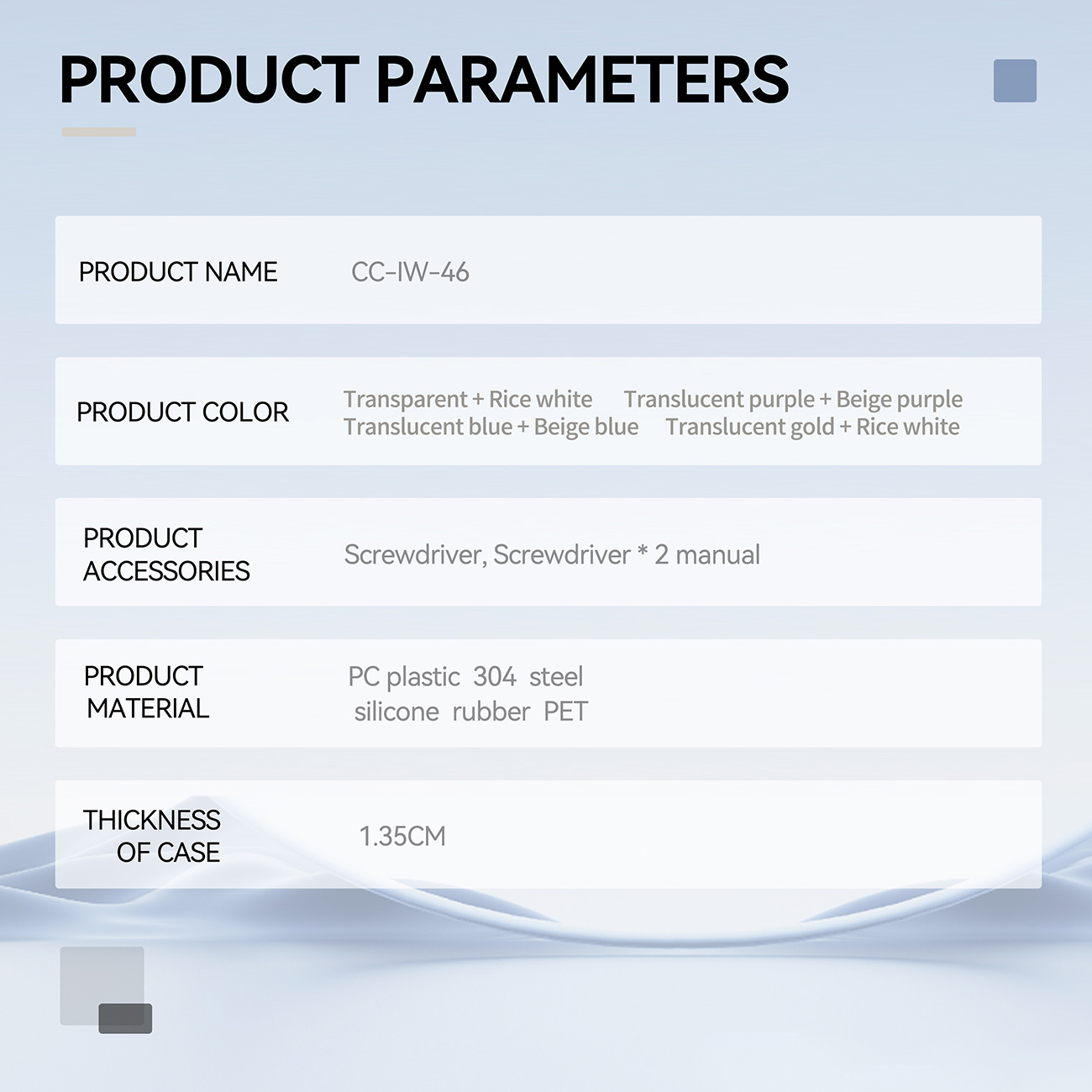 PRODUCT PARAMETERS

| PRODUCT NAME | CC-IW-46 |
|---|---|
| PRODUCT COLOR | Transparent + Rice white Translucent purple + Beige purple Translucent blue + Beige blue Translucent gold + Rice white |
| PRODUCT ACCESSORIES | Screwdriver, Screwdriver * 2 manual |
| PRODUCT MATERIAL | PC plastic 304 steel silicone rubber PET |
| THICKNESS OF CASE | 1.35CM |